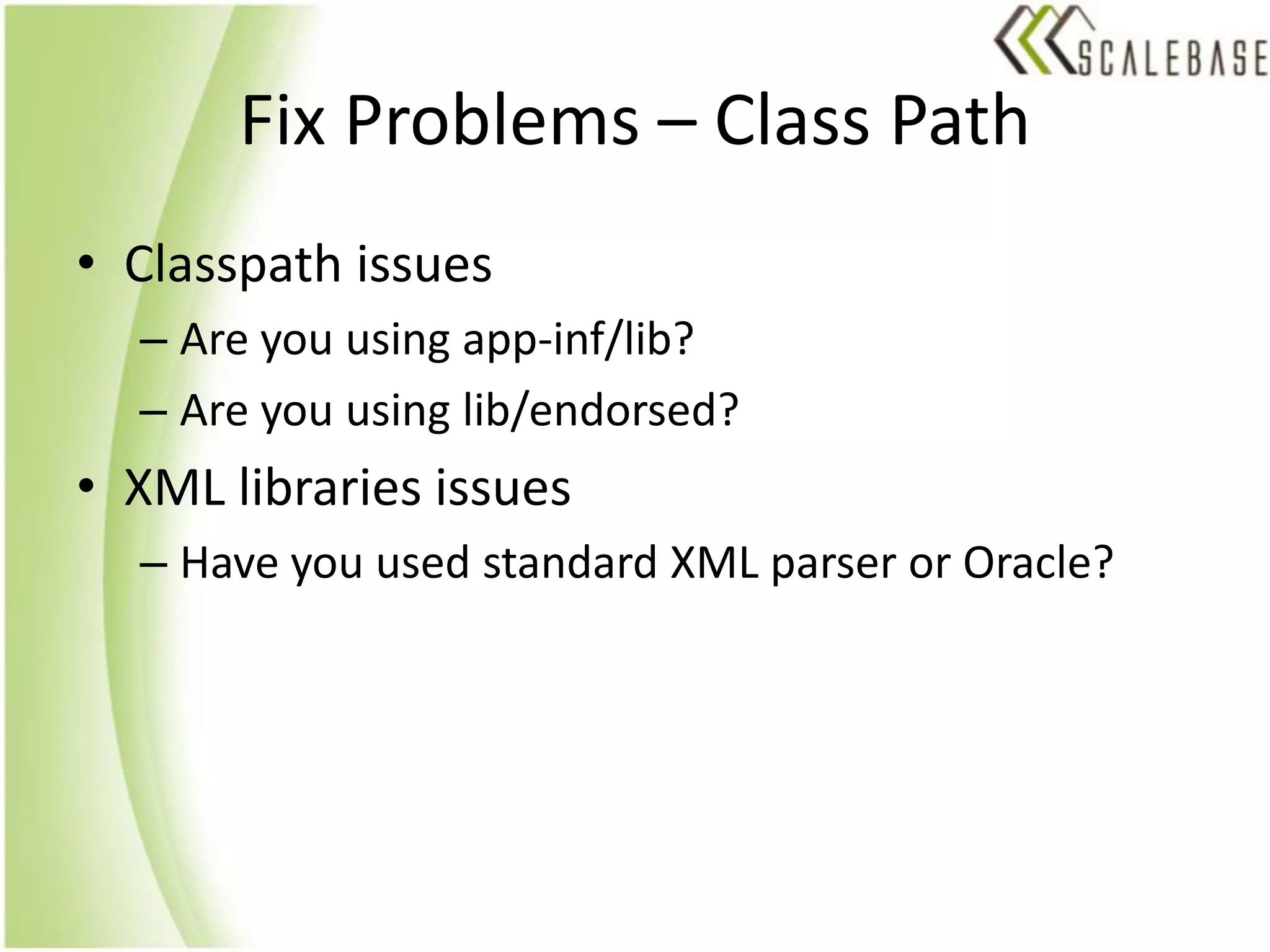 SCALEBASE

Fix Problems – Class Path

• Classpath issues
  – Are you using app-inf/lib?
  – Are you using lib/endorsed?
• XML libraries issues
  – Have you used standard XML parser or Oracle?